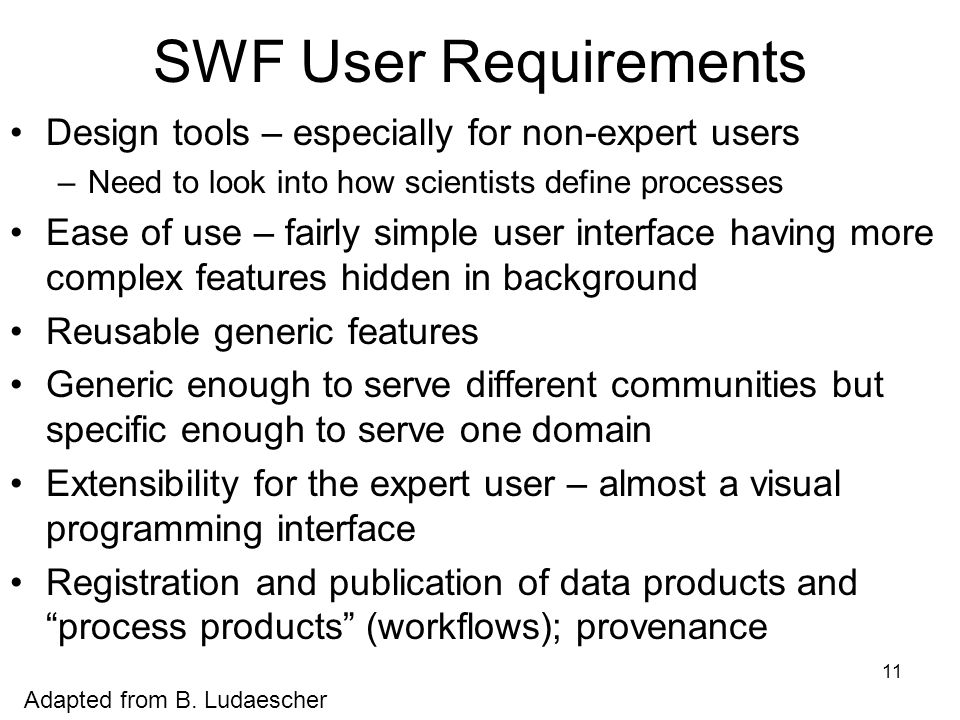 SWF User Requirements

• Design tools – especially for non-expert users
– Need to look into how scientists define processes
• Ease of use – fairly simple user interface having more complex features hidden in background
• Reusable generic features
• Generic enough to serve different communities but specific enough to serve one domain
• Extensibility for the expert user – almost a visual programming interface
• Registration and publication of data products and “process products” (workflows); provenance

11

Adapted from B. Ludaescher